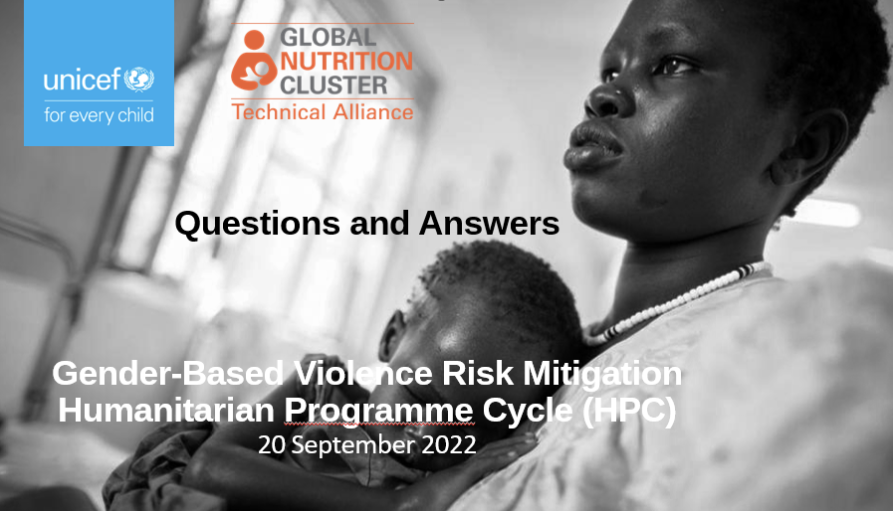 unicef
for every child

GLOBAL NUTRITION CLUSTER
Technical Alliance

Questions and Answers

Gender-Based Violence Risk Mitigation
Humanitarian Programme Cycle (HPC)
20 September 2022